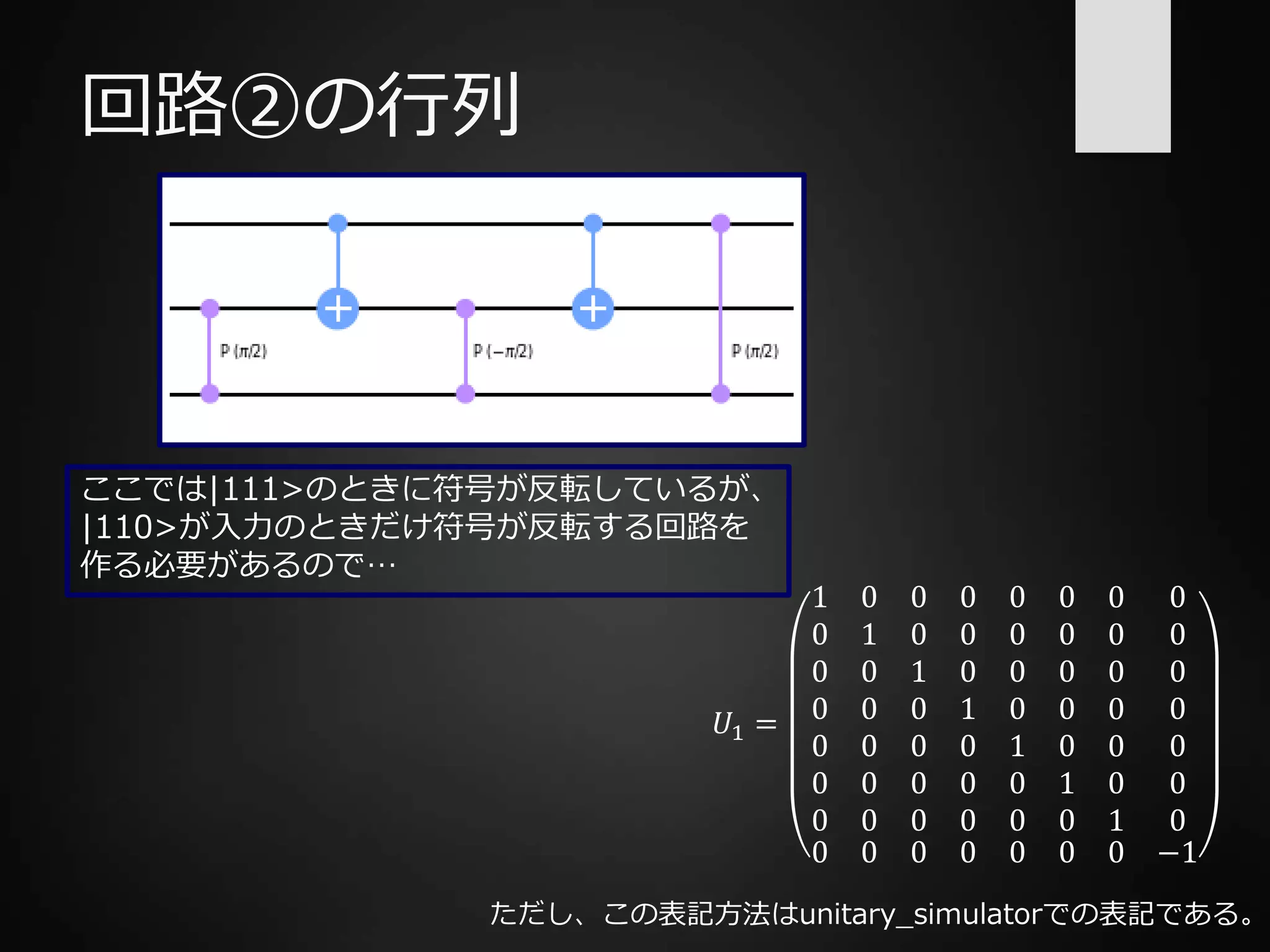 回路②の行列

P (π/2)

P (−π/2)

P (π/2)

ここでは|111>のときに符号が反転しているが、|110>が入力のときだけ符号が反転する回路を作る必要があるので…

$U_1 = \begin{pmatrix} 1 & 0 & 0 & 0 & 0 & 0 & 0 & 0 \\ 0 & 1 & 0 & 0 & 0 & 0 & 0 & 0 \\ 0 & 0 & 1 & 0 & 0 & 0 & 0 & 0 \\ 0 & 0 & 0 & 1 & 0 & 0 & 0 & 0 \\ 0 & 0 & 0 & 0 & 1 & 0 & 0 & 0 \\ 0 & 0 & 0 & 0 & 0 & 1 & 0 & 0 \\ 0 & 0 & 0 & 0 & 0 & 0 & 1 & 0 \\ 0 & 0 & 0 & 0 & 0 & 0 & 0 & -1 \end{pmatrix}$

ただし、この表記方法はunitary_simulatorでの表記である。